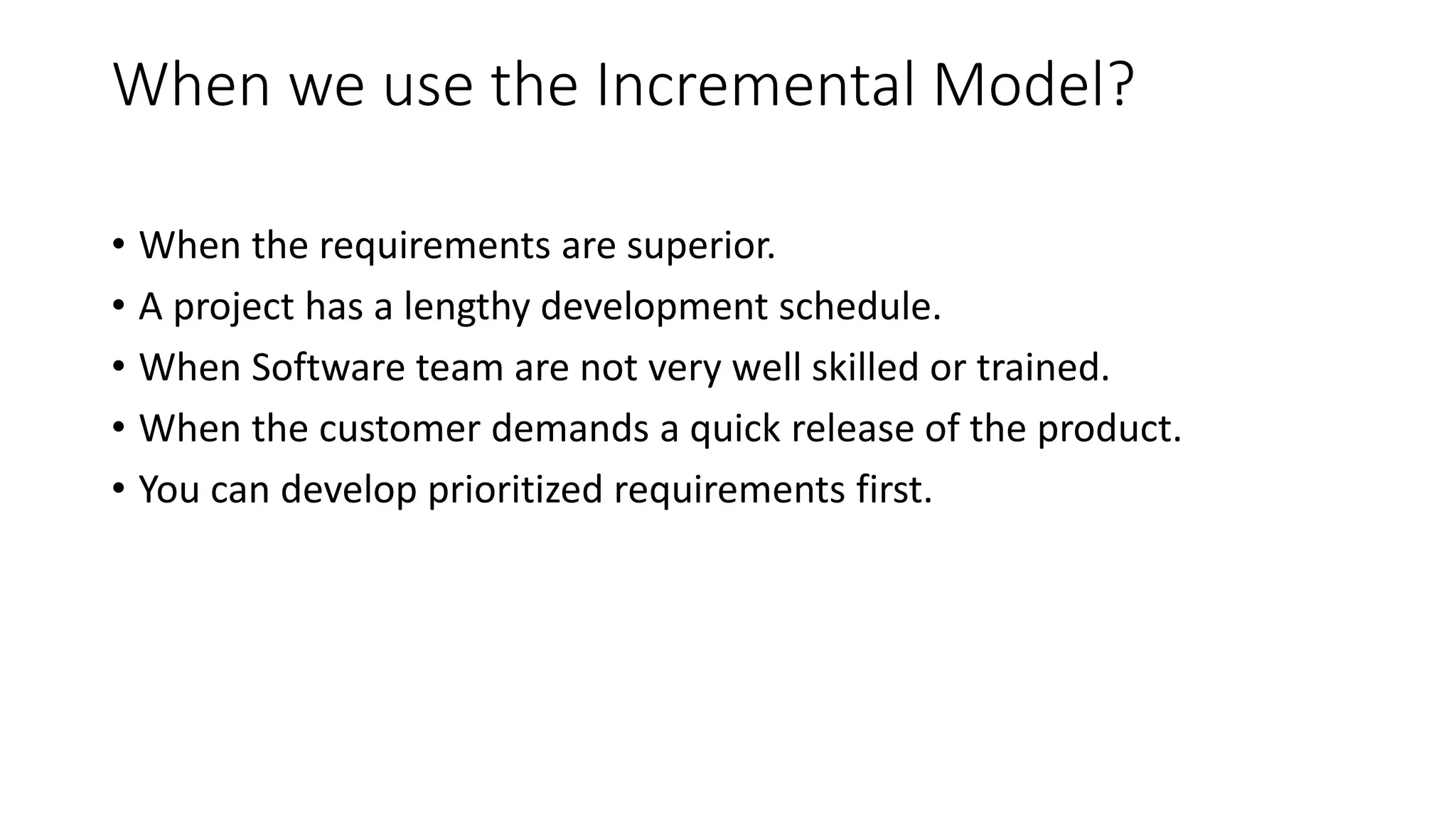 When we use the Incremental Model?

• When the requirements are superior.
• A project has a lengthy development schedule.
• When Software team are not very well skilled or trained.
• When the customer demands a quick release of the product.
• You can develop prioritized requirements first.